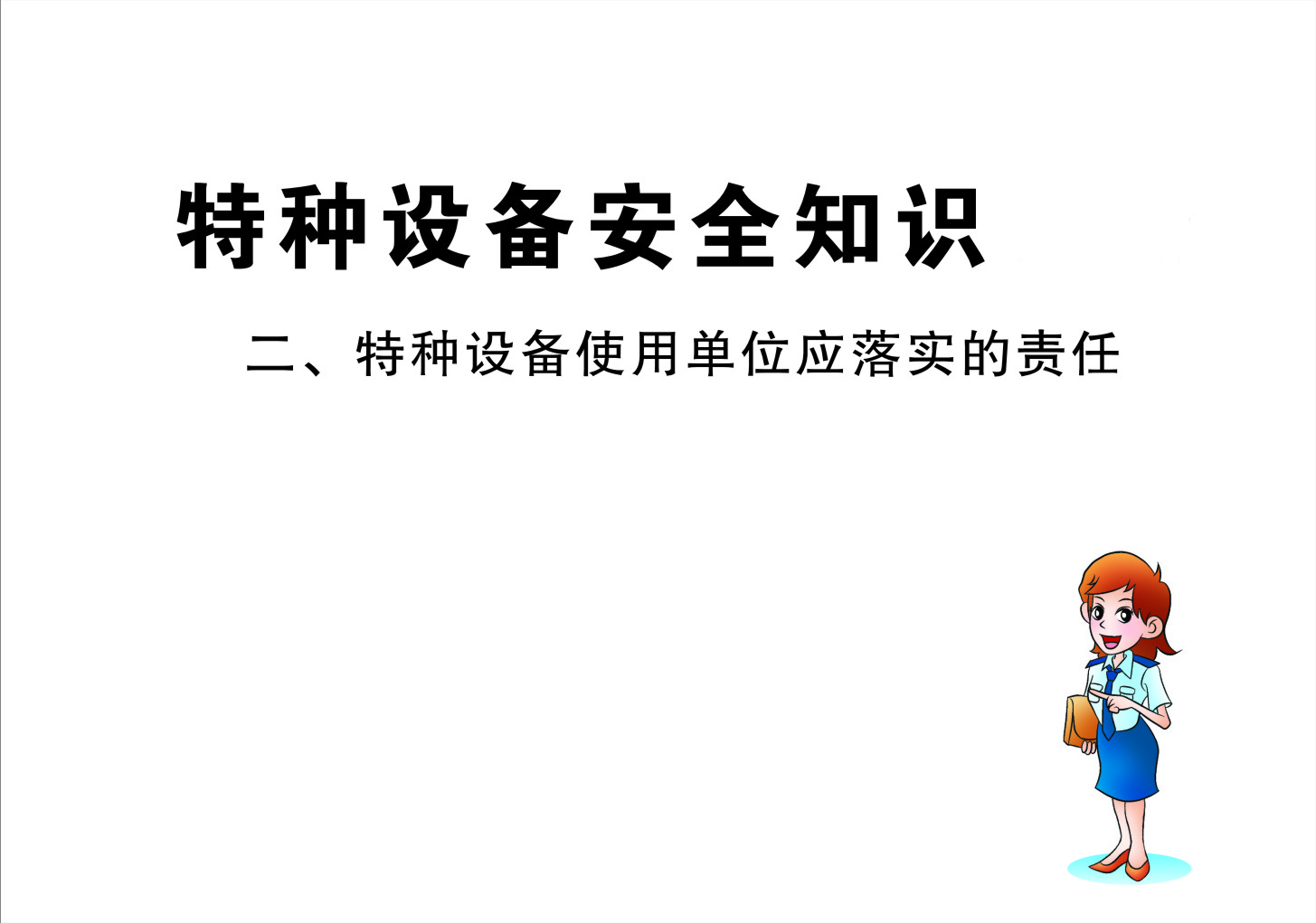 特种设备安全知识

二、特种设备使用单位应落实的责任